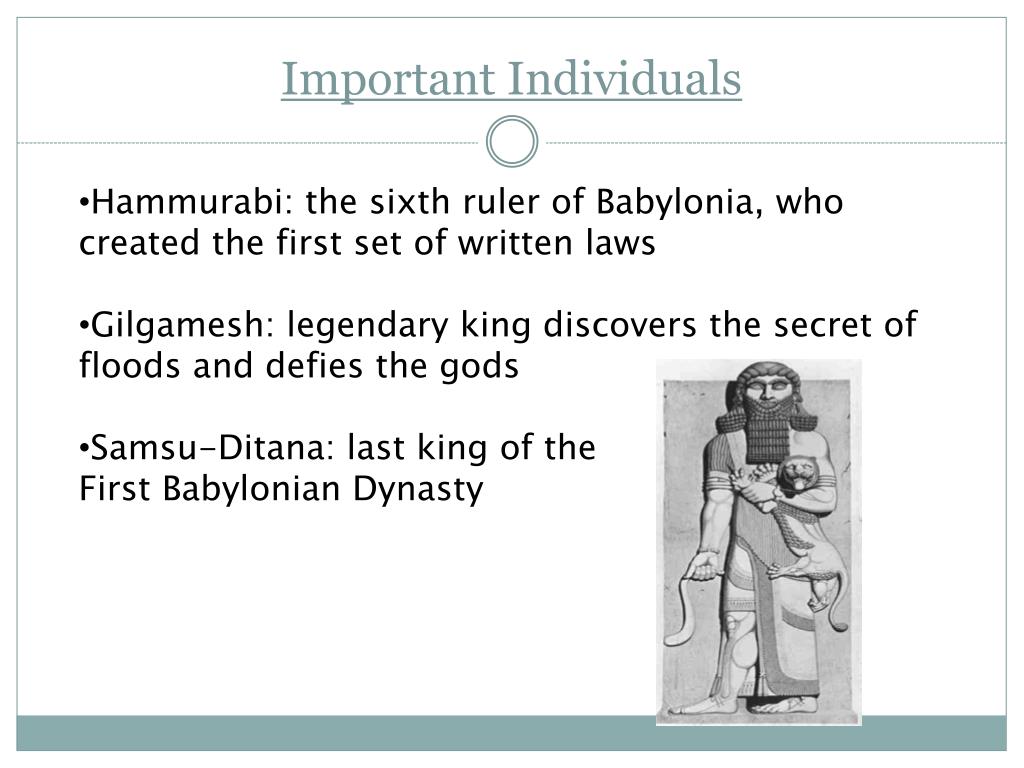 Important Individuals

•Hammurabi: the sixth ruler of Babylonia, who created the first set of written laws

•Gilgamesh: legendary king discovers the secret of floods and defies the gods

•Samsu-Ditana: last king of the First Babylonian Dynasty